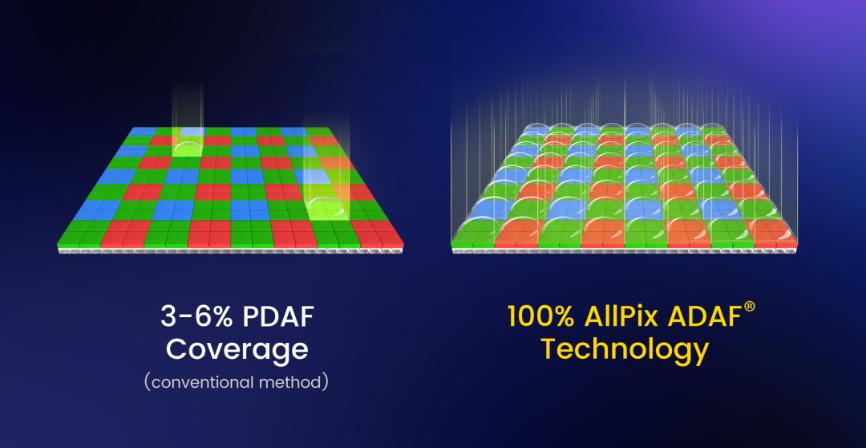 3-6% PDAF
Coverage
(conventional method)

100% AllPix ADAF®
Technology